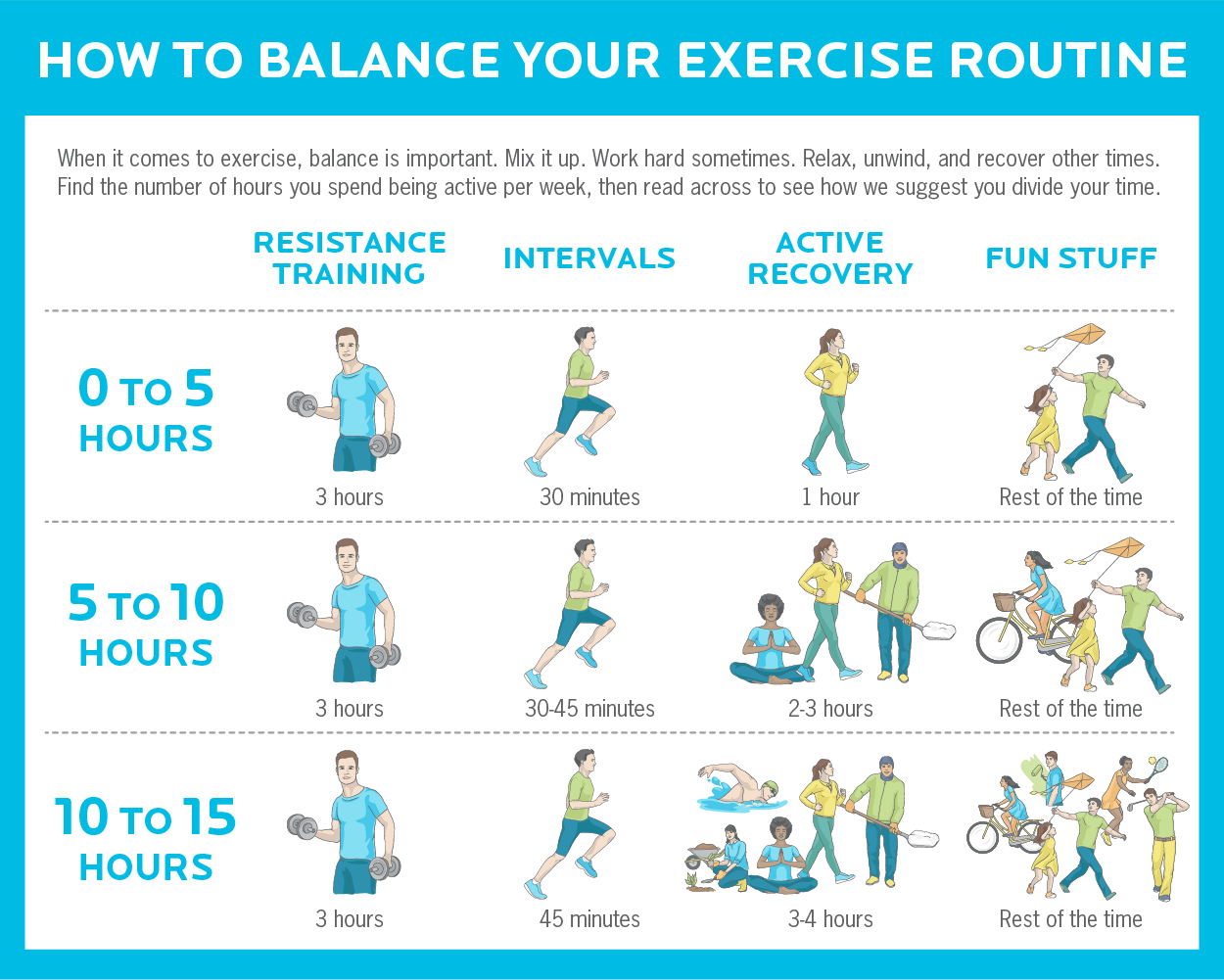 HOW TO BALANCE YOUR EXERCISE ROUTINE

When it comes to exercise, balance is important. Mix it up. Work hard sometimes. Relax, unwind, and recover other times. Find the number of hours you spend being active per week, then read across to see how we suggest you divide your time.

| | RESISTANCE TRAINING | INTERVALS | ACTIVE RECOVERY | FUN STUFF |
|---|---|---|---|---|
| 0 TO 5 HOURS | 3 hours | 30 minutes | 1 hour | Rest of the time |
| 5 TO 10 HOURS | 3 hours | 30-45 minutes | 2-3 hours | Rest of the time |
| 10 TO 15 HOURS | 3 hours | 45 minutes | 3-4 hours | Rest of the time |